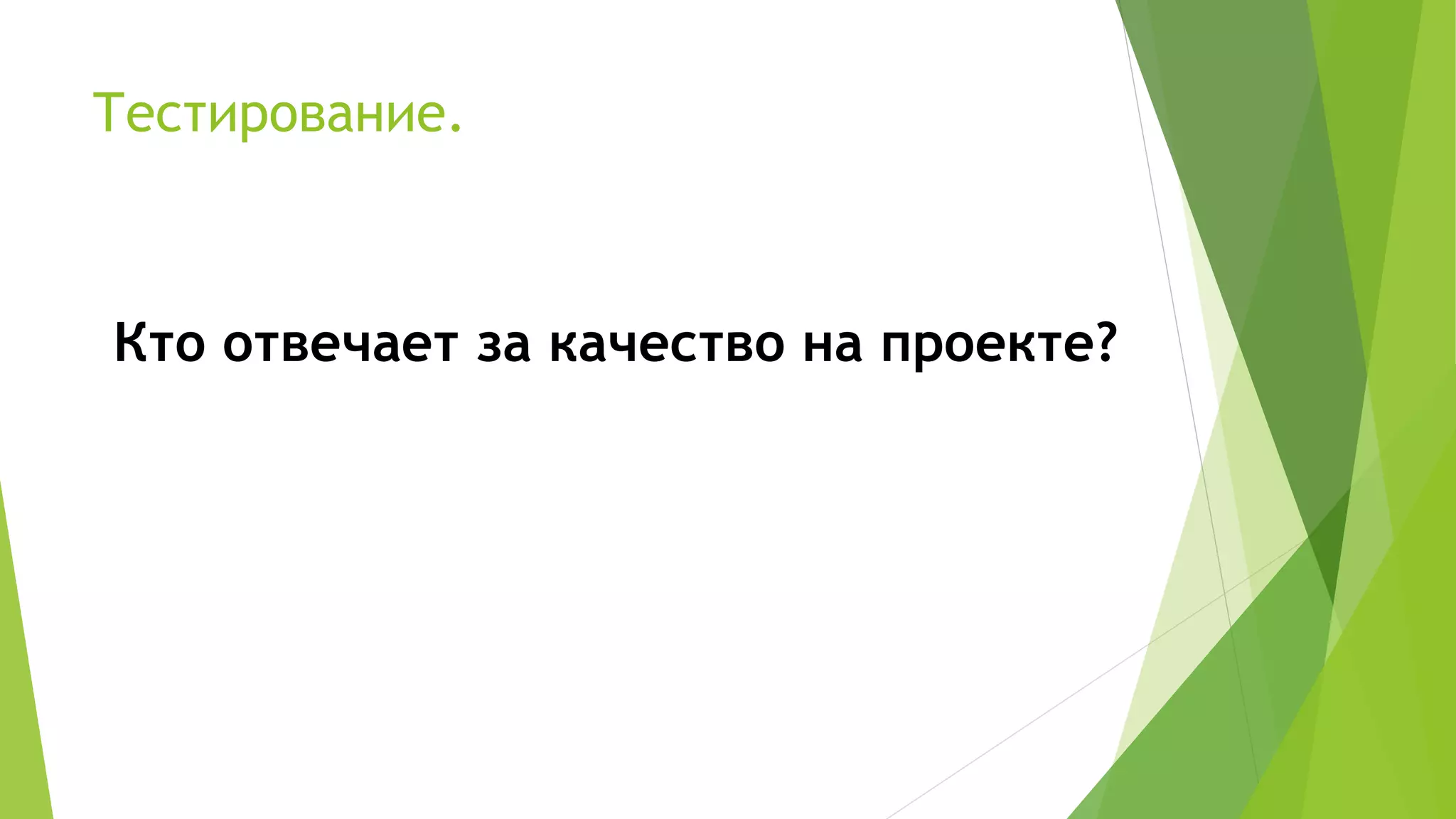 Тестирование.

Кто отвечает за качество на проекте?